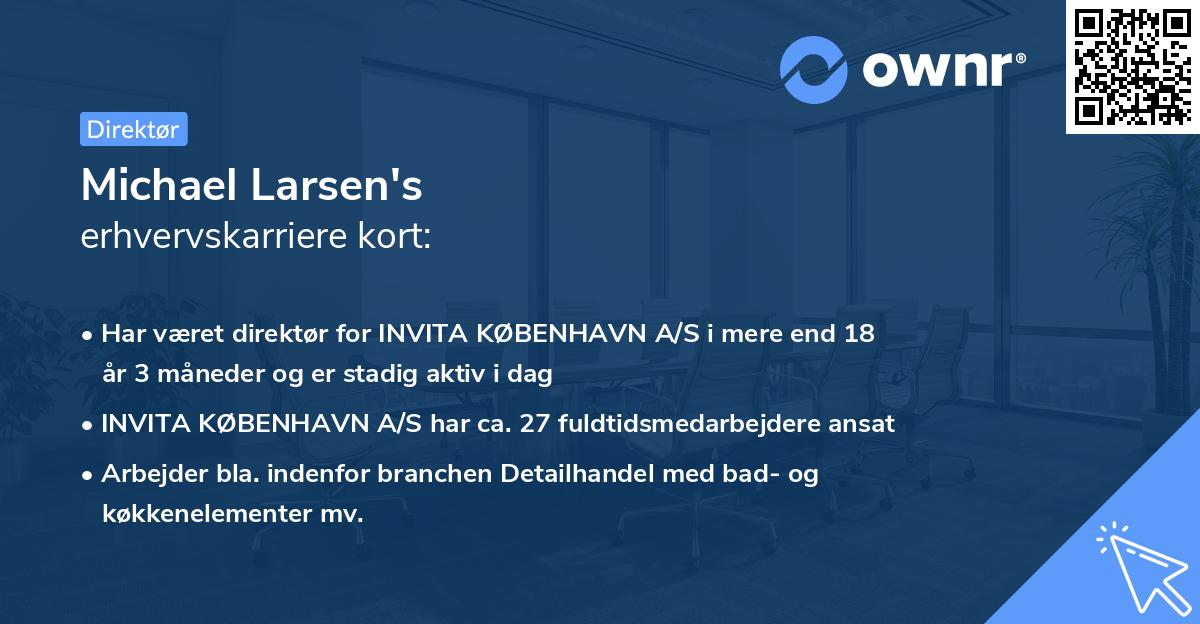 ownr®

Direktør

Michael Larsen's
erhvervskarriere kort:

• Har været direktør for INVITA KØBENHAVN A/S i mere end 18 år 3 måneder og er stadig aktiv i dag
• INVITA KØBENHAVN A/S har ca. 27 fuldtidsmedarbejdere ansat
• Arbejder bla. indenfor branchen Detailhandel med bad- og køkkenelementer mv.